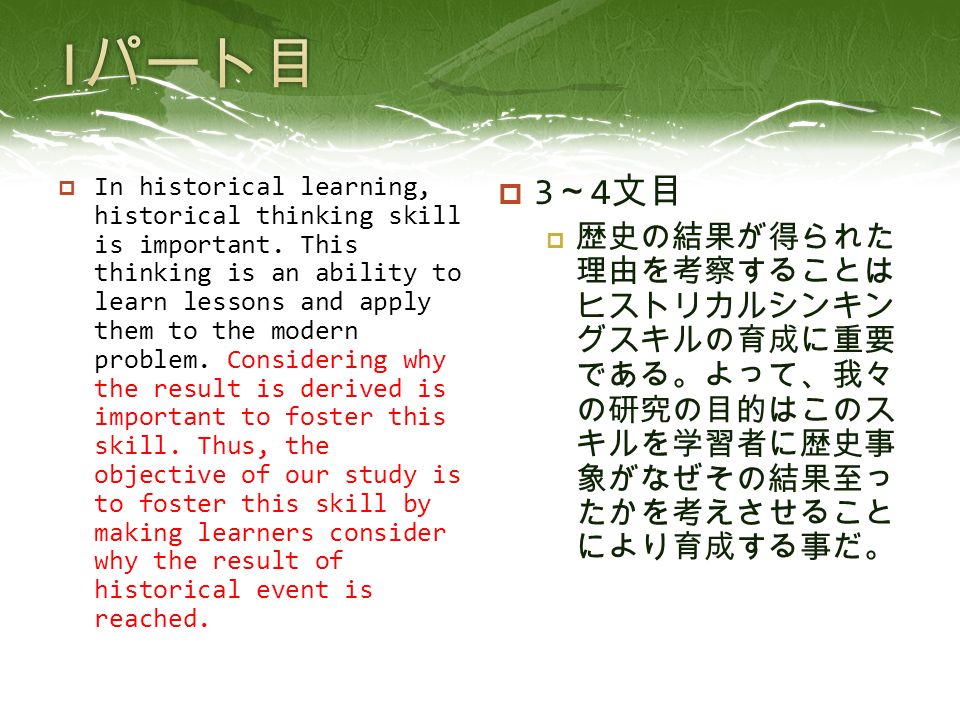 1パート目

In historical learning, historical thinking skill is important. This thinking is an ability to learn lessons and apply them to the modern problem. Considering why the result is derived is important to foster this skill. Thus, the objective of our study is to foster this skill by making learners consider why the result of historical event is reached.

3～4文目

歴史の結果が得られた理由を考察することはヒストリカルシンキングスキルの育成に重要である。よって、我々の研究の目的はこのスキルを学習者に歴史事象がなぜその結果至ったかを考えさせることにより育成する事だ。